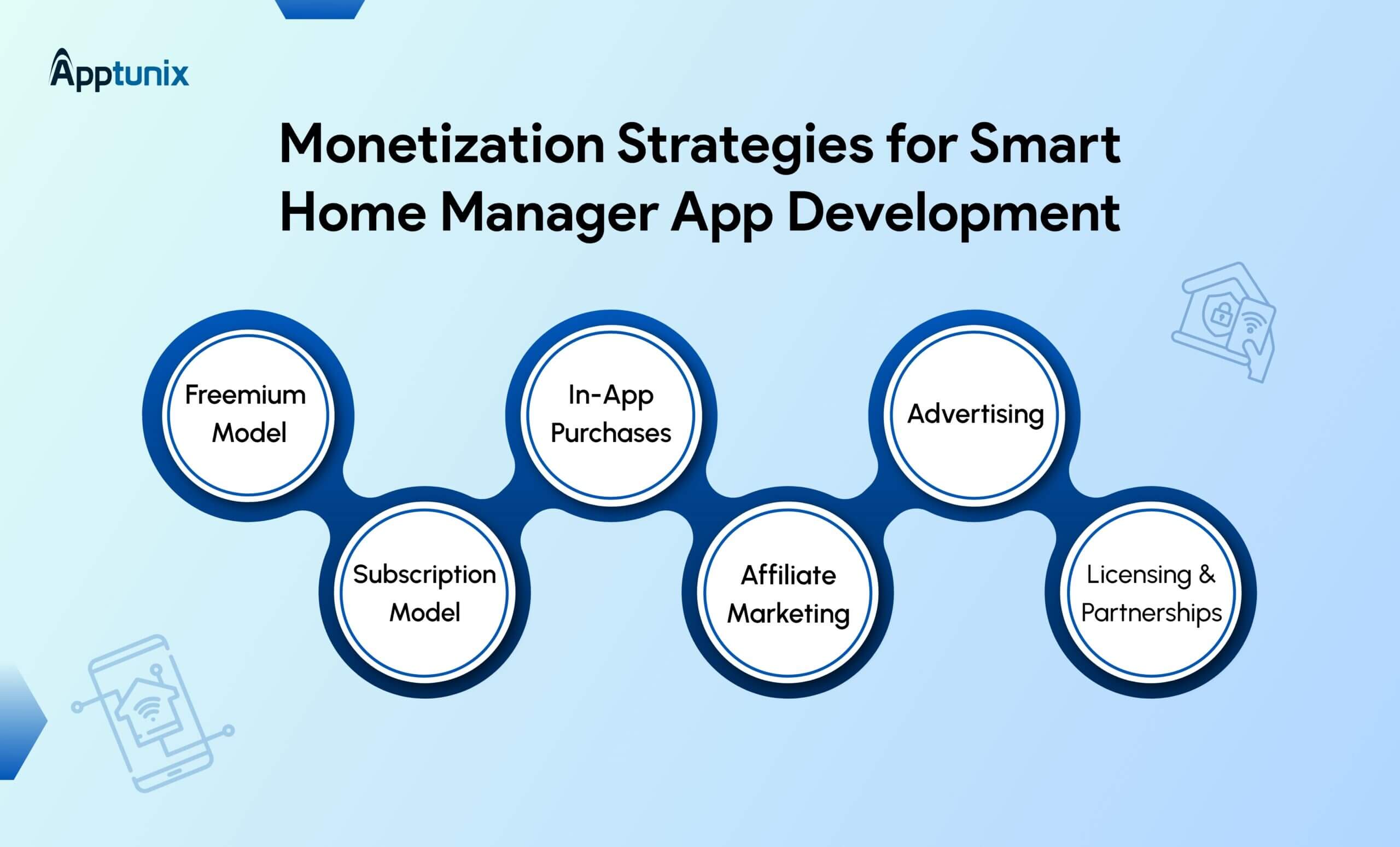 Apptunix

Monetization Strategies for Smart Home Manager App Development

Freemium Model

Subscription Model

In-App Purchases

Affiliate Marketing

Advertising

Licensing & Partnerships